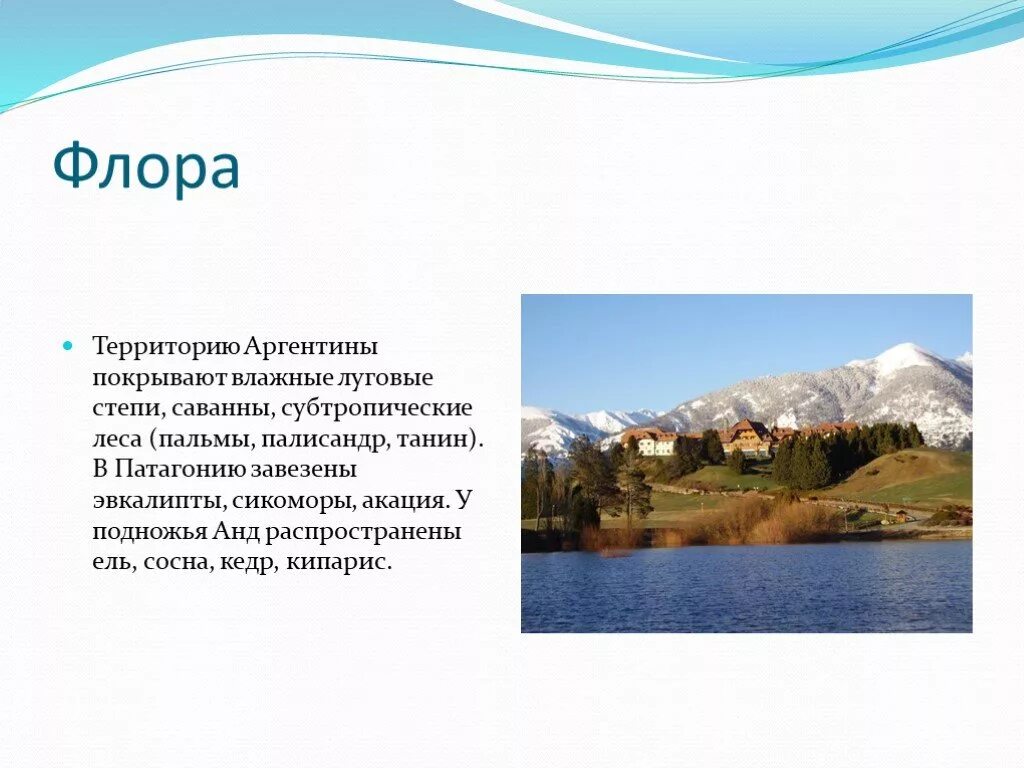 Флора

Территорию Аргентины покрывают влажные луговые степи, саванны, субтропические леса (пальмы, палисандр, танин). В Патагонию завезены эвкалипты, сикоморы, акация. У подножья Анд распространены ель, сосна, кедр, кипарис.